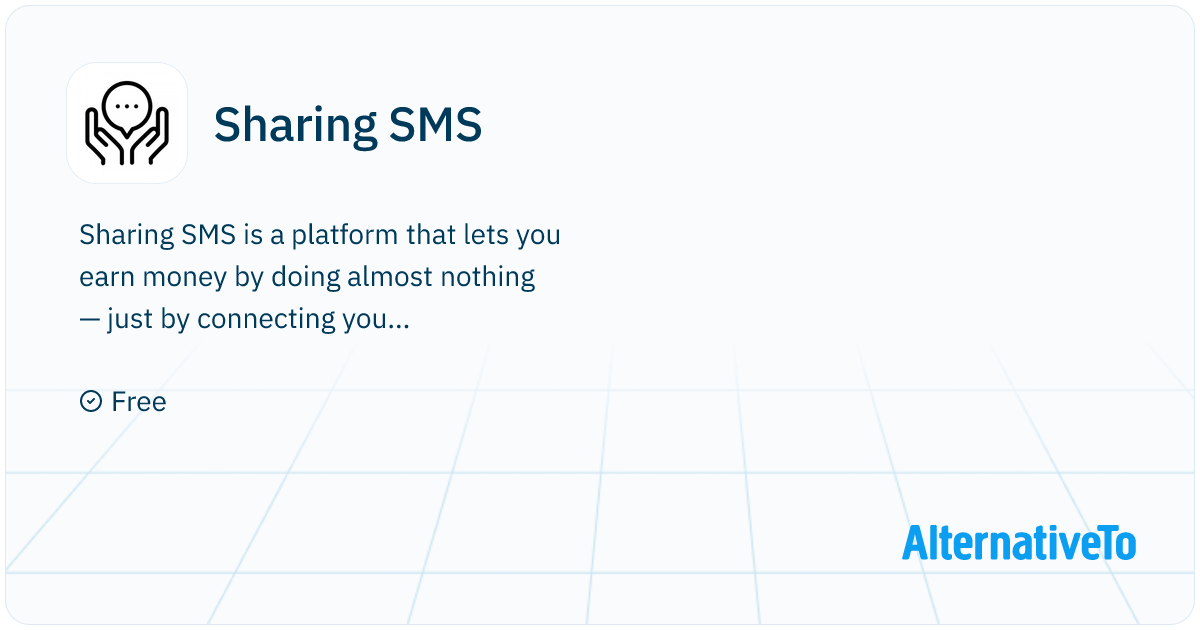 Sharing SMS

Sharing SMS is a platform that lets you earn money by doing almost nothing — just by connecting you...

Free

AlternativeTo